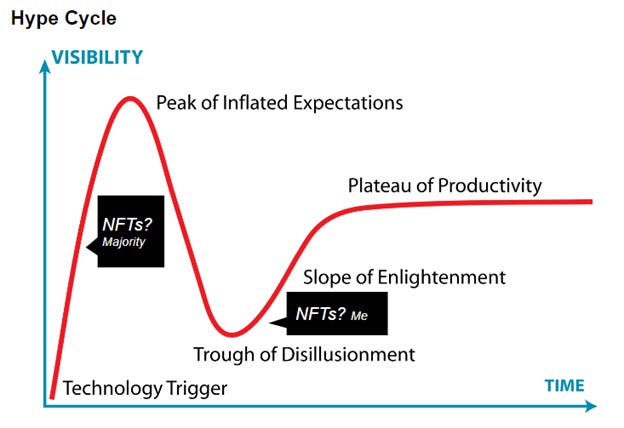 Hype Cycle

VISIBILITY

Peak of Inflated Expectations

Plateau of Productivity

NFTs?
Majority

Slope of Enlightenment

NFTs? Me

Trough of Disillusionment

Technology Trigger

TIME